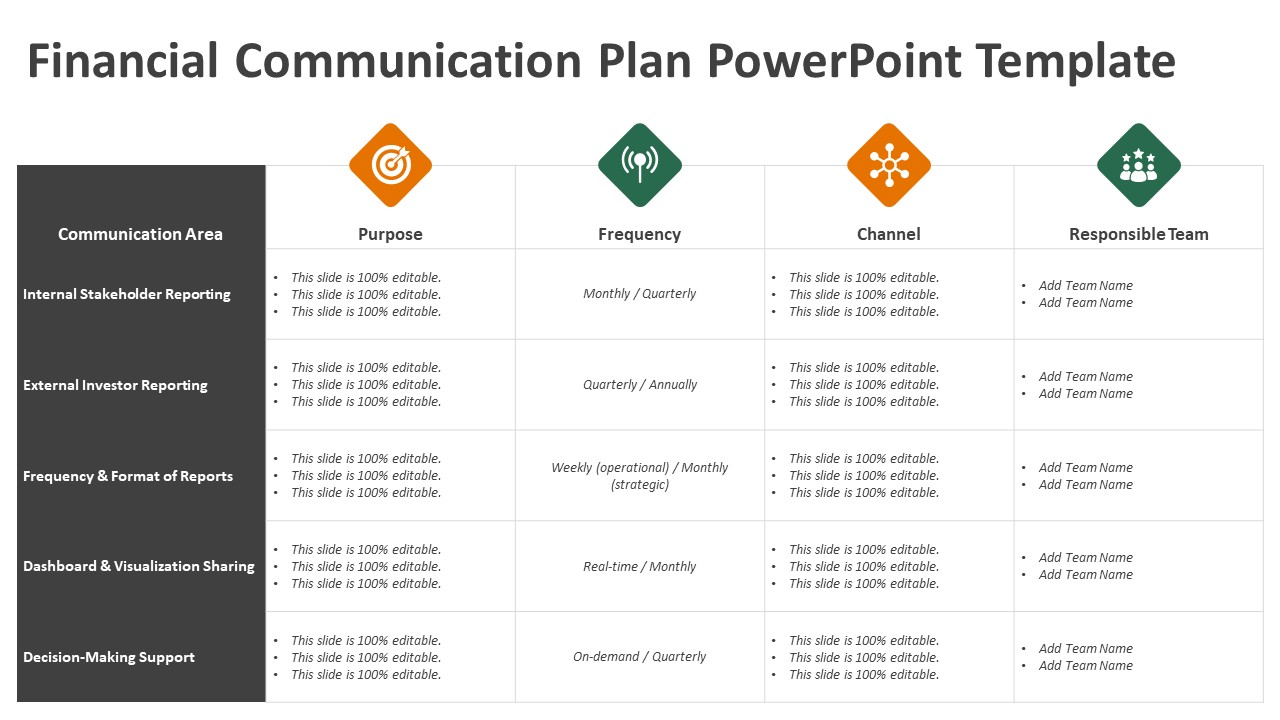 Financial Communication Plan PowerPoint Template

| Communication Area | Purpose | Frequency | Channel | Responsible Team |
|---|---|---|---|---|
| Internal Stakeholder Reporting | • This slide is 100% editable. • This slide is 100% editable. • This slide is 100% editable. | Monthly / Quarterly | • This slide is 100% editable. • This slide is 100% editable. • This slide is 100% editable. | • Add Team Name • Add Team Name |
| External Investor Reporting | • This slide is 100% editable. • This slide is 100% editable. • This slide is 100% editable. | Quarterly / Annually | • This slide is 100% editable. • This slide is 100% editable. • This slide is 100% editable. | • Add Team Name • Add Team Name |
| Frequency & Format of Reports | • This slide is 100% editable. • This slide is 100% editable. • This slide is 100% editable. | Weekly (operational) / Monthly (strategic) | • This slide is 100% editable. • This slide is 100% editable. • This slide is 100% editable. | • Add Team Name • Add Team Name |
| Dashboard & Visualization Sharing | • This slide is 100% editable. • This slide is 100% editable. • This slide is 100% editable. | Real-time / Monthly | • This slide is 100% editable. • This slide is 100% editable. • This slide is 100% editable. | • Add Team Name • Add Team Name |
| Decision-Making Support | • This slide is 100% editable. • This slide is 100% editable. • This slide is 100% editable. | On-demand / Quarterly | • This slide is 100% editable. • This slide is 100% editable. • This slide is 100% editable. | • Add Team Name • Add Team Name |